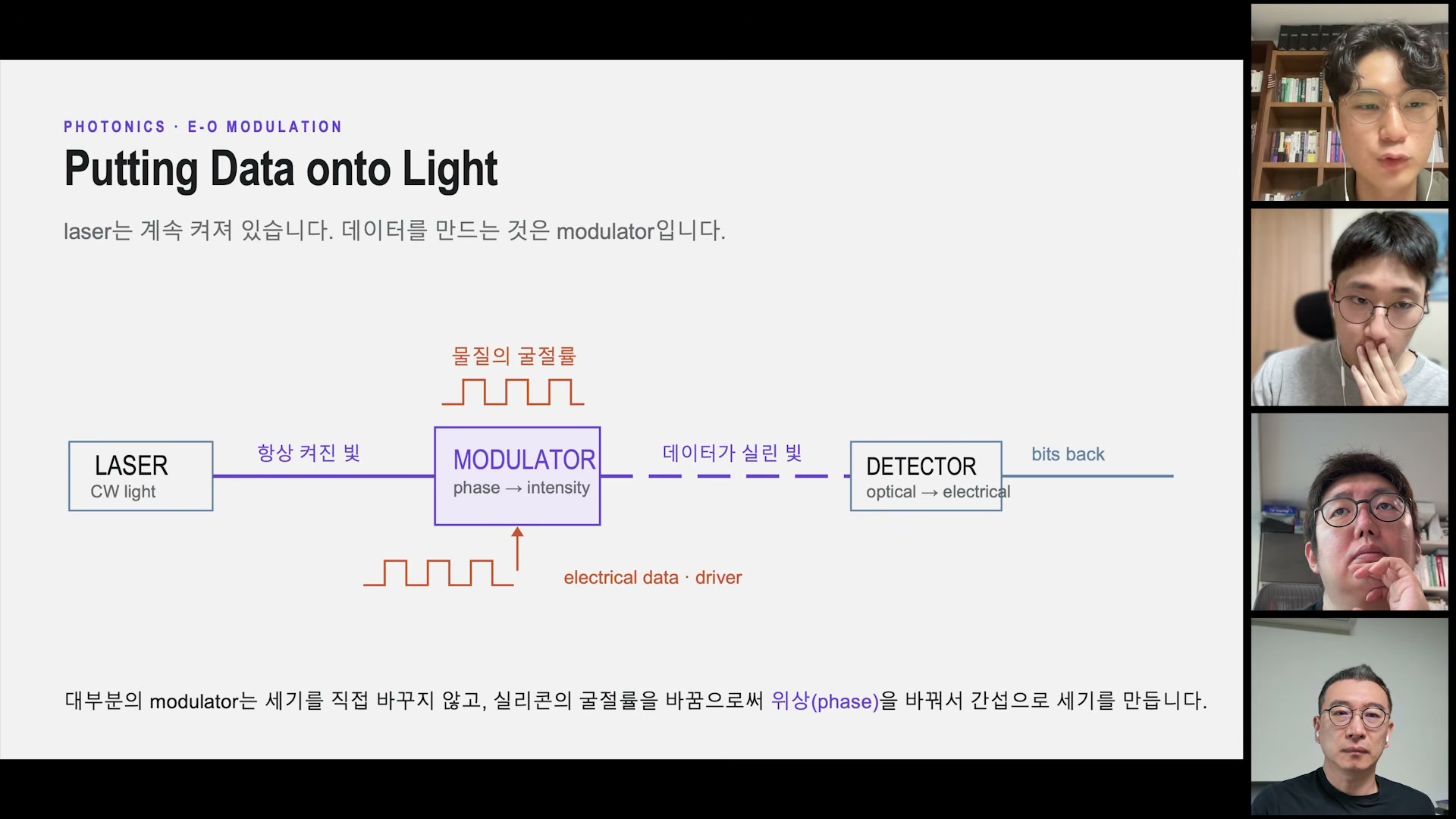 PHOTONICS · E-O MODULATION

Putting Data onto Light

laser는 계속 켜져 있습니다. 데이터를 만드는 것은 modulator입니다.

물질의 굴절률

LASER
CW light

항상 켜진 빛

MODULATOR
phase → intensity

데이터가 실린 빛

DETECTOR
optical → electrical

bits back

electrical data · driver

대부분의 modulator는 세기를 직접 바꾸지 않고, 실리콘의 굴절률을 바꿈으로써 위상(phase)을 바꿔서 간섭으로 세기를 만듭니다.